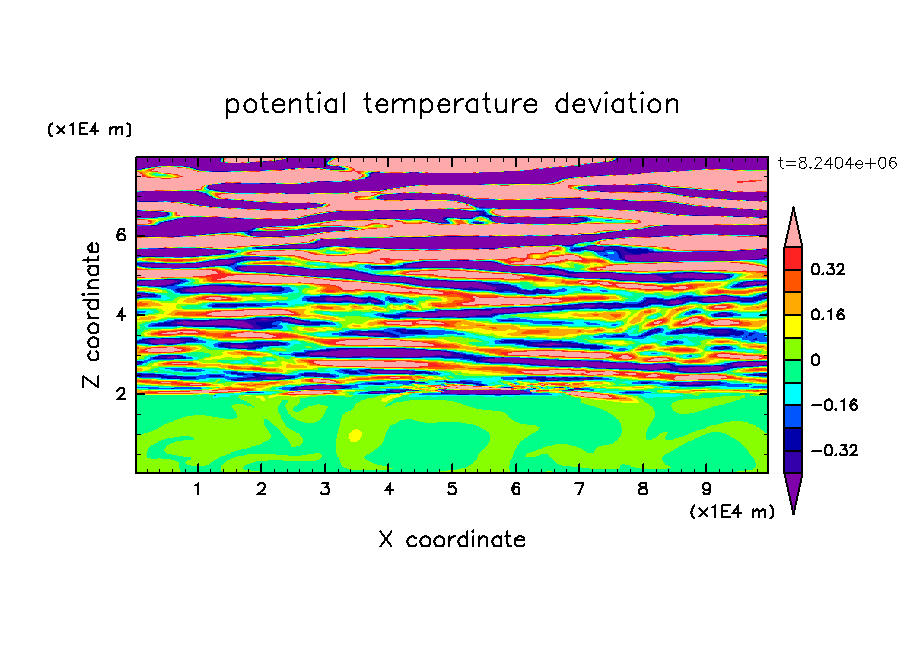 potential temperature deviation

(x1E4 m)

t=8.2404e+06

Z coordinate

6

4

2

0.32

0.16

0

−0.16

−0.32

1 2 3 4 5 6 7 8 9

(x1E4 m)

X coordinate